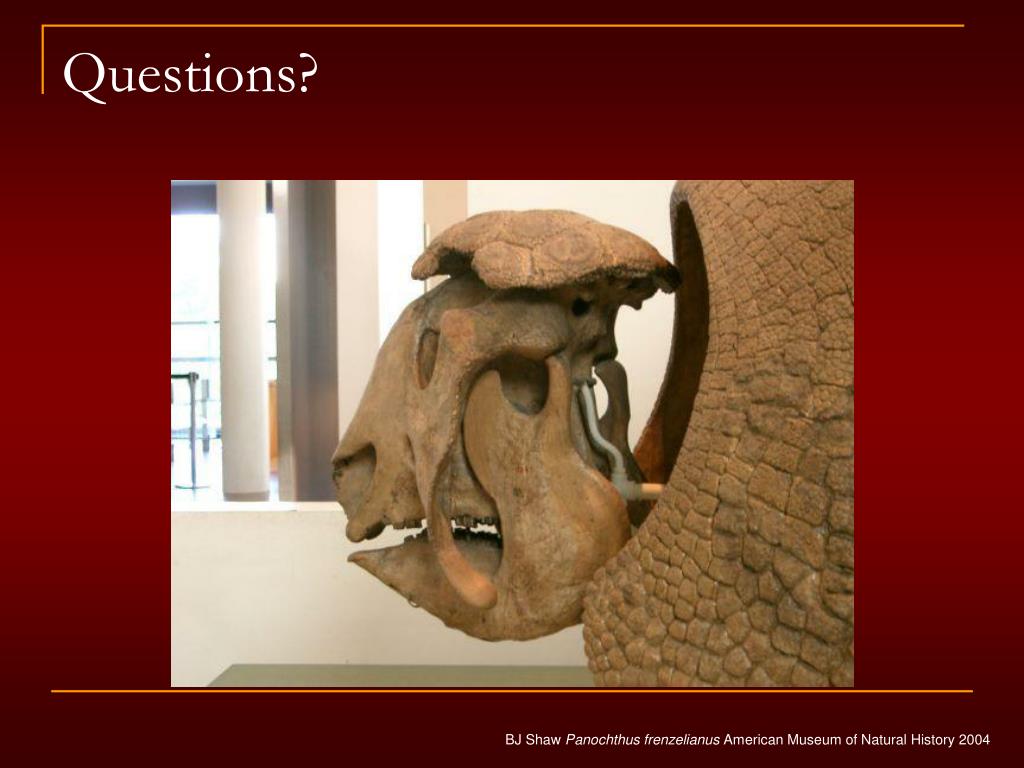 Questions?

BJ Shaw Panochthus frenzelianus American Museum of Natural History 2004